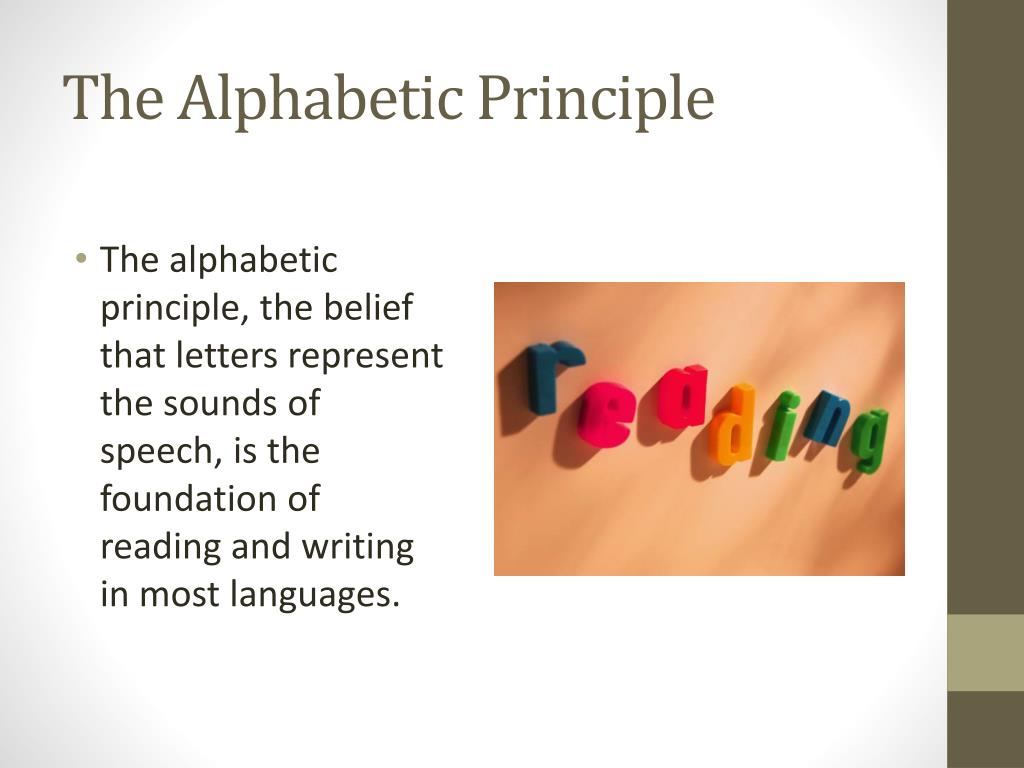 The Alphabetic Principle

• The alphabetic principle, the belief that letters represent the sounds of speech, is the foundation of reading and writing in most languages.

reading